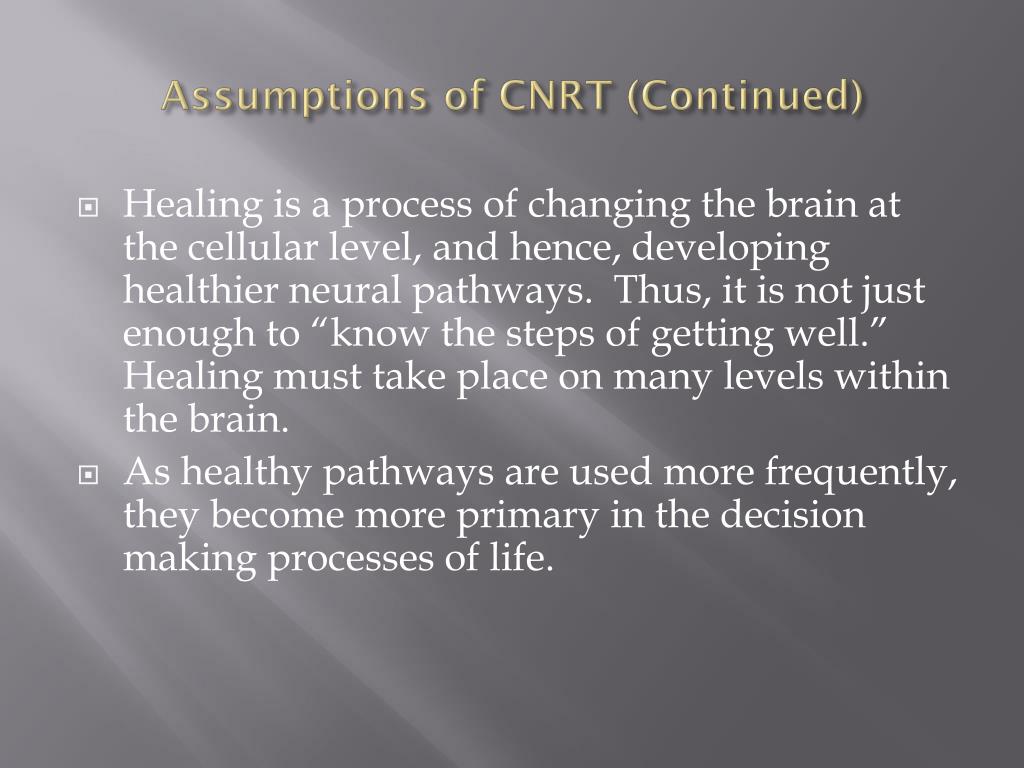 Assumptions of CNRT (Continued)

Healing is a process of changing the brain at the cellular level, and hence, developing healthier neural pathways.  Thus, it is not just enough to “know the steps of getting well.” Healing must take place on many levels within the brain.

As healthy pathways are used more frequently, they become more primary in the decision making processes of life.